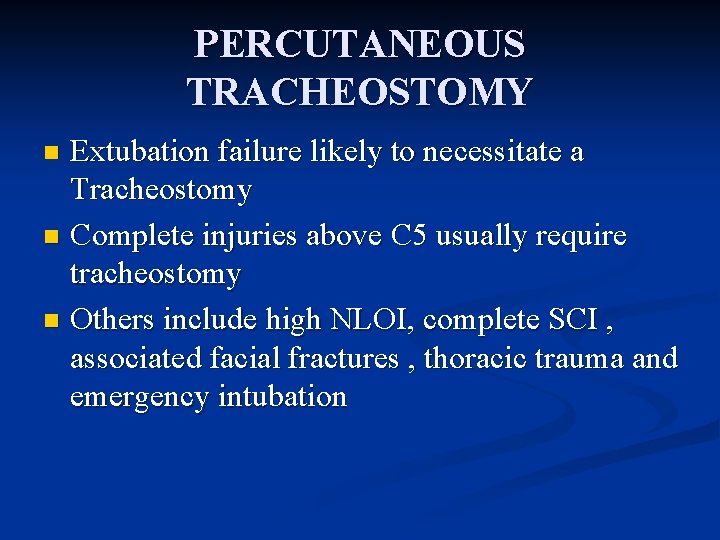 PERCUTANEOUS TRACHEOSTOMY

- Extubation failure likely to necessitate a Tracheostomy
- Complete injuries above C5 usually require tracheostomy
- Others include high NLOI, complete SCI , associated facial fractures , thoracic trauma and emergency intubation